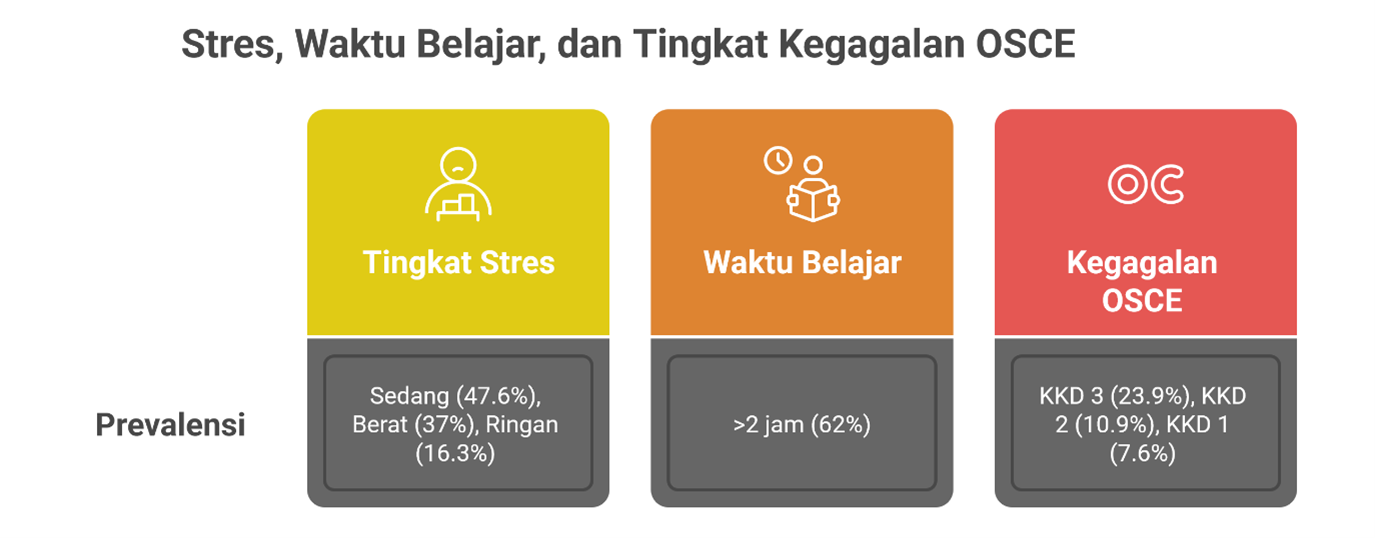 Stres, Waktu Belajar, dan Tingkat Kegagalan OSCE

| | Tingkat Stres | Waktu Belajar | Kegagalan OSCE |
|---|---|---|---|
| Prevalensi | Sedang (47.6%), Berat (37%), Ringan (16.3%) | >2 jam (62%) | KKD 3 (23.9%), KKD 2 (10.9%), KKD 1 (7.6%) |